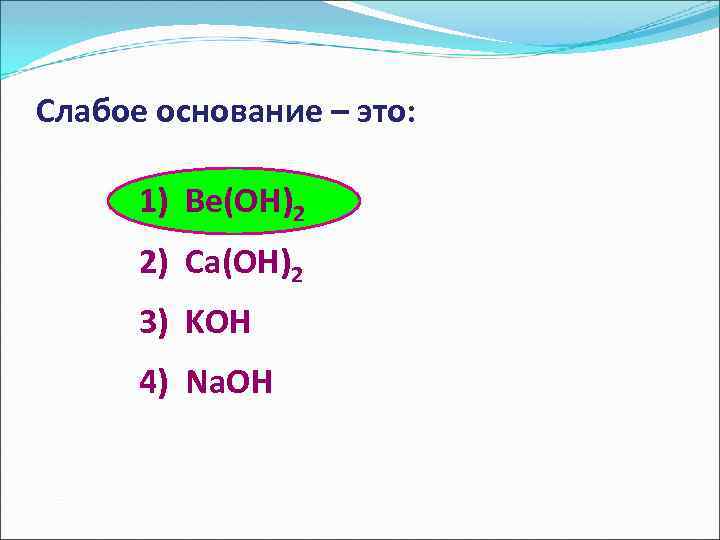 Слабое основание – это:

1) $Be(OH)_2$

2) $Ca(OH)_2$

3) $KOH$

4) $NaOH$